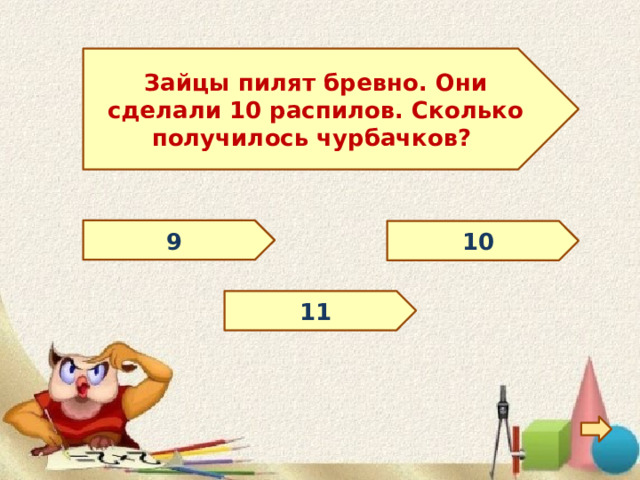 Зайцы пилят бревно. Они сделали 10 распилов. Сколько получилось чурбачков?

9

10

11